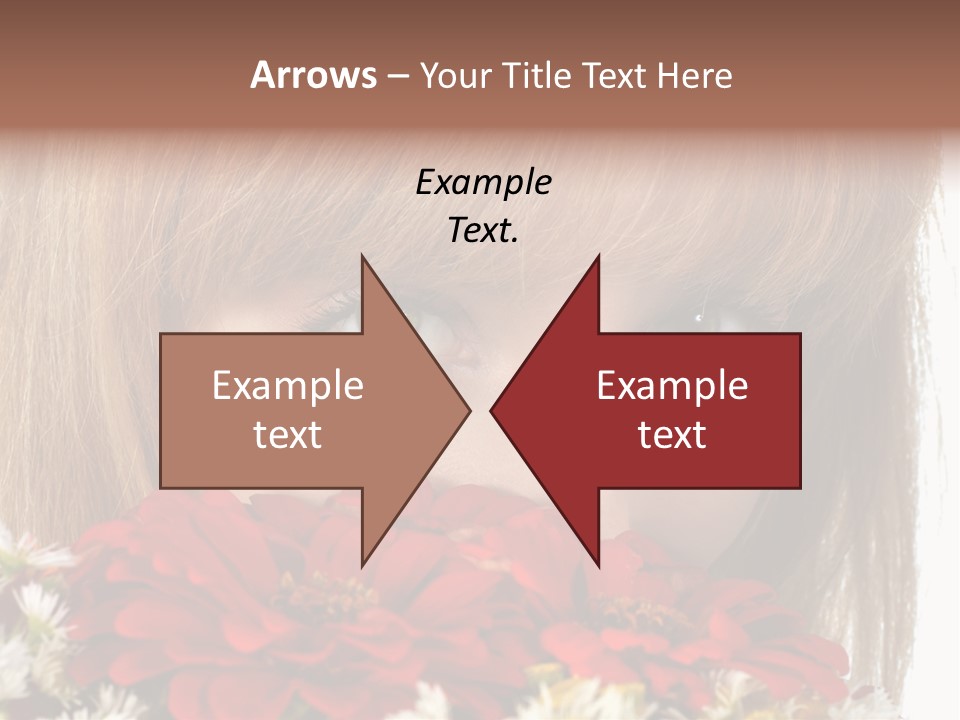 Arrows – Your Title Text Here

Example Text.

Example text

Example text